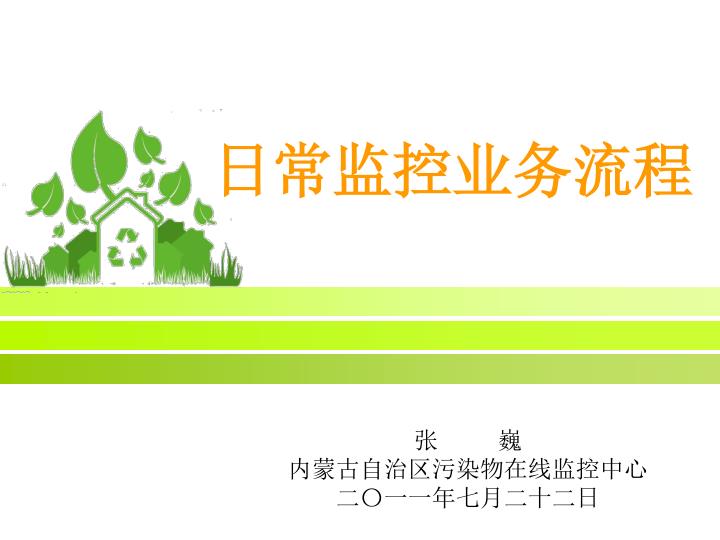 日常监控业务流程

张　　巍
内蒙古自治区污染物在线监控中心
二〇一一年七月二十二日